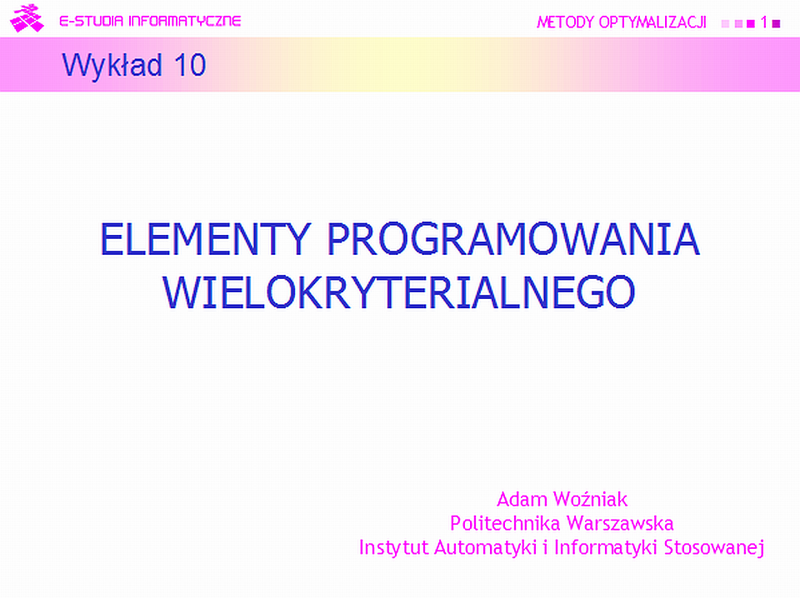 E-STUDIA INFORMATYCZNE

METODY OPTYMALIZACJI 1

Wykład 10

ELEMENTY PROGRAMOWANIA WIELOKRYTERIALNEGO

Adam Woźniak
Politechnika Warszawska
Instytut Automatyki i Informatyki Stosowanej